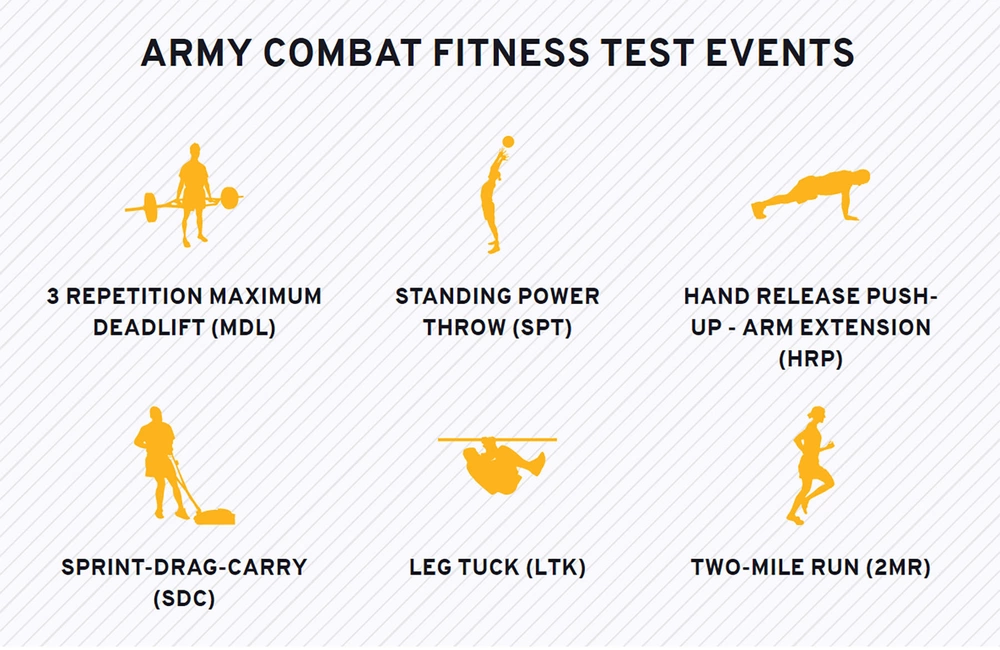 ARMY COMBAT FITNESS TEST EVENTS

3 REPETITION MAXIMUM DEADLIFT (MDL)

STANDING POWER THROW (SPT)

HAND RELEASE PUSH-UP - ARM EXTENSION (HRP)

SPRINT-DRAG-CARRY (SDC)

LEG TUCK (LTK)

TWO-MILE RUN (2MR)